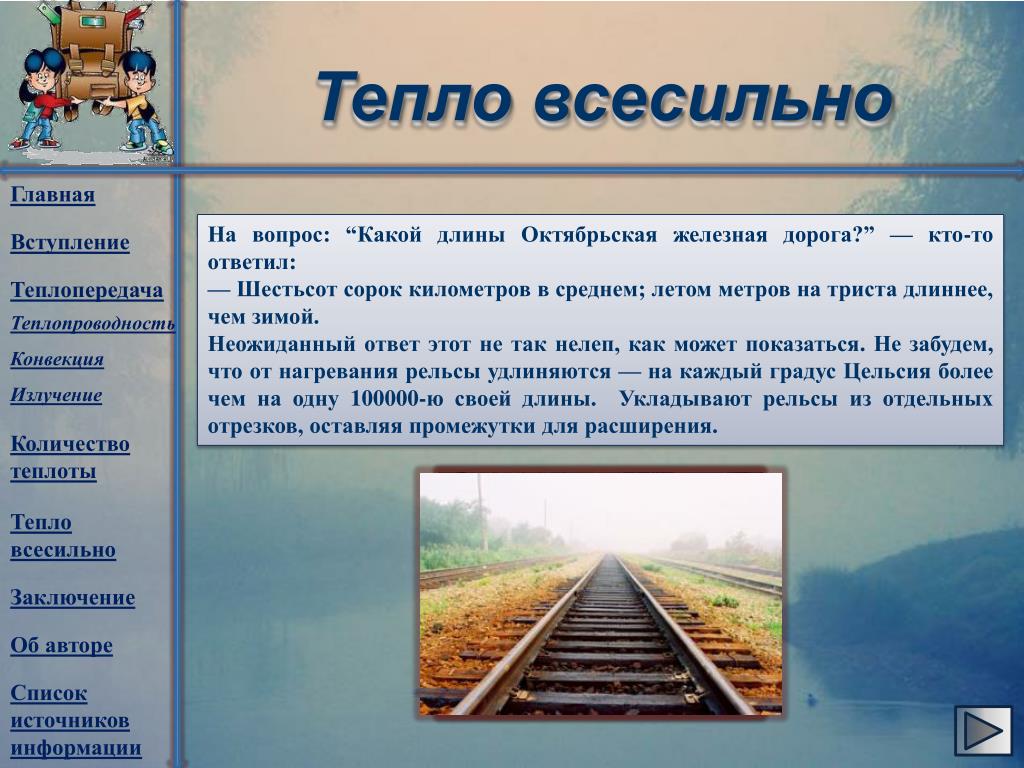 Тепло всесильно

Главная

Вступление

Теплопередача

Теплопроводность

Конвекция

Излучение

Количество теплоты

Тепло всесильно

Заключение

Об авторе

Список источников информации

На вопрос: “Какой длины Октябрьская железная дорога?” — кто-то ответил:
— Шестьсот сорок километров в среднем; летом метров на триста длиннее, чем зимой.
Неожиданный ответ этот не так нелеп, как может показаться. Не забудем, что от нагревания рельсы удлиняются — на каждый градус Цельсия более чем на одну 100000-ю своей длины. Укладывают рельсы из отдельных отрезков, оставляя промежутки для расширения.